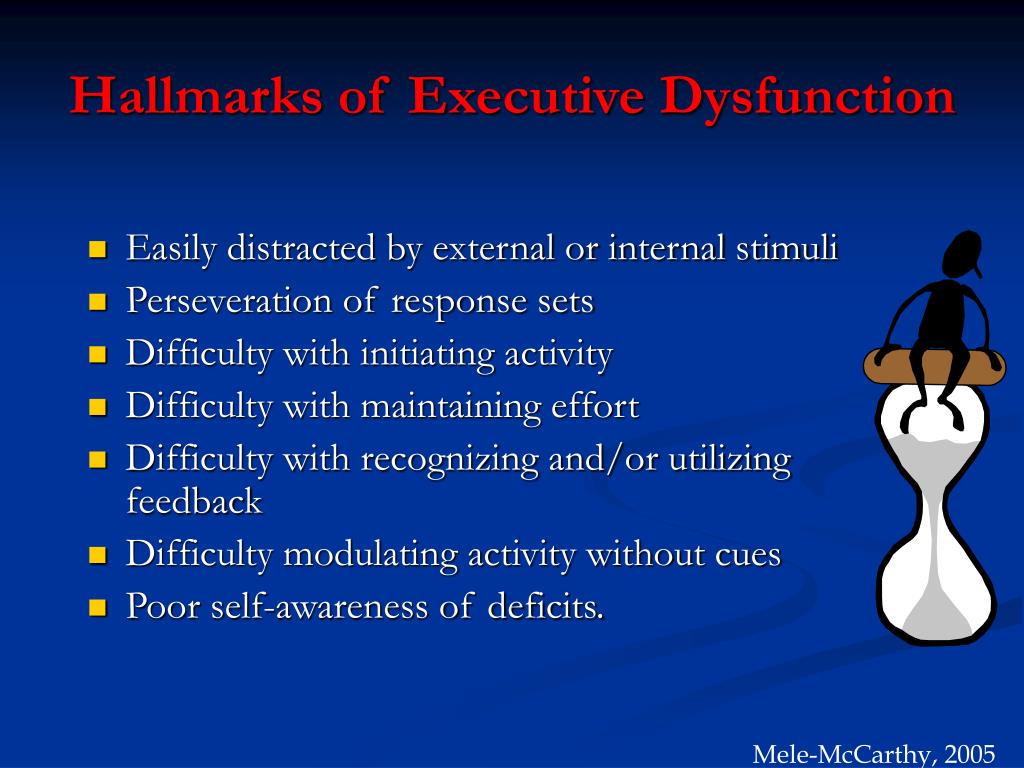 Hallmarks of Executive Dysfunction

- Easily distracted by external or internal stimuli
- Perseveration of response sets
- Difficulty with initiating activity
- Difficulty with maintaining effort
- Difficulty with recognizing and/or utilizing feedback
- Difficulty modulating activity without cues
- Poor self-awareness of deficits.

Mele-McCarthy, 2005